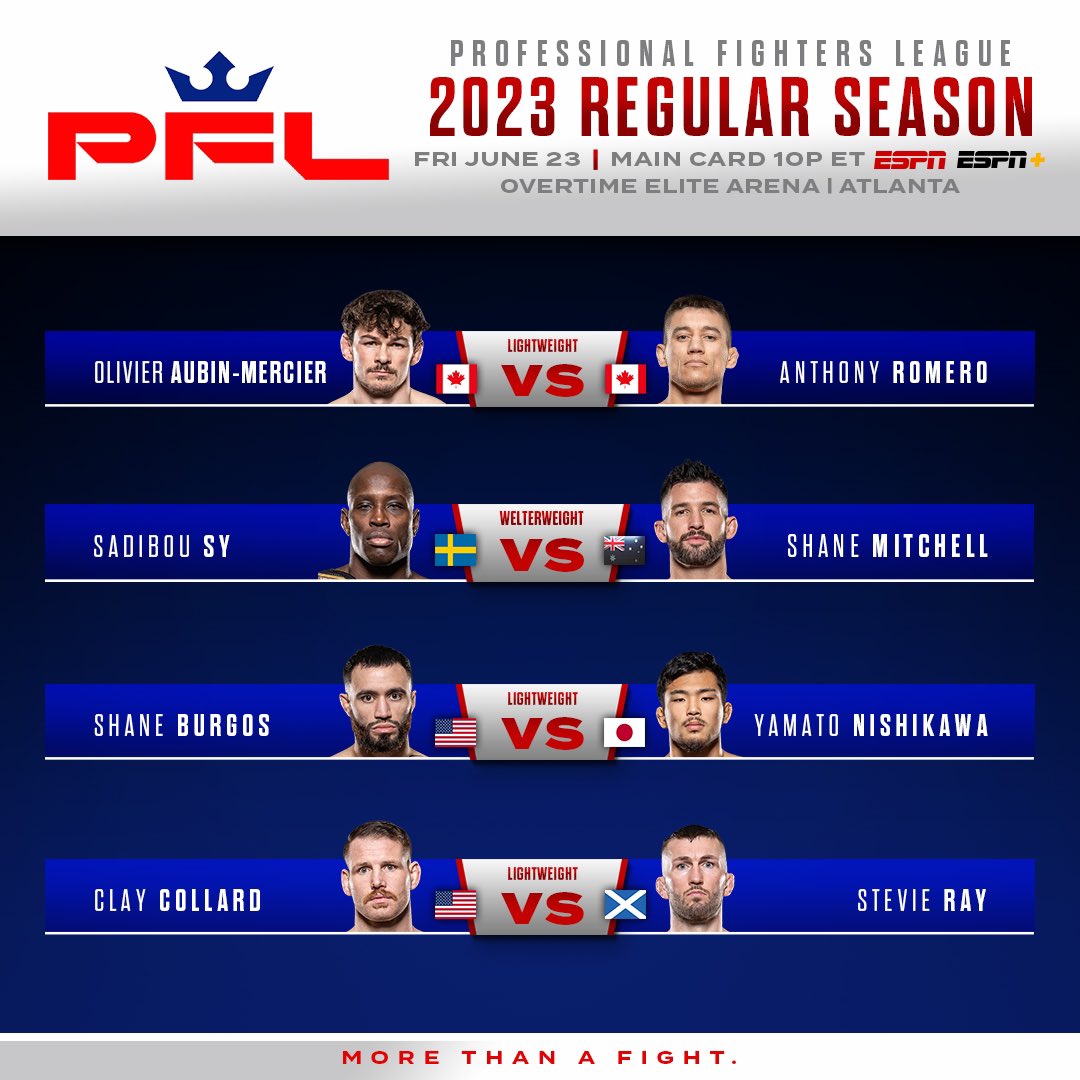 PFL

PROFESSIONAL FIGHTERS LEAGUE
2023 REGULAR SEASON
FRI JUNE 23 | MAIN CARD 10P ET ESPN ESPN+
OVERTIME ELITE ARENA | ATLANTA

OLIVIER AUBIN-MERCIER LIGHTWEIGHT VS ANTHONY ROMERO

SADIBOU SY WELTERWEIGHT VS SHANE MITCHELL

SHANE BURGOS LIGHTWEIGHT VS YAMATO NISHIKAWA

CLAY COLLARD LIGHTWEIGHT VS STEVIE RAY

MORE THAN A FIGHT.